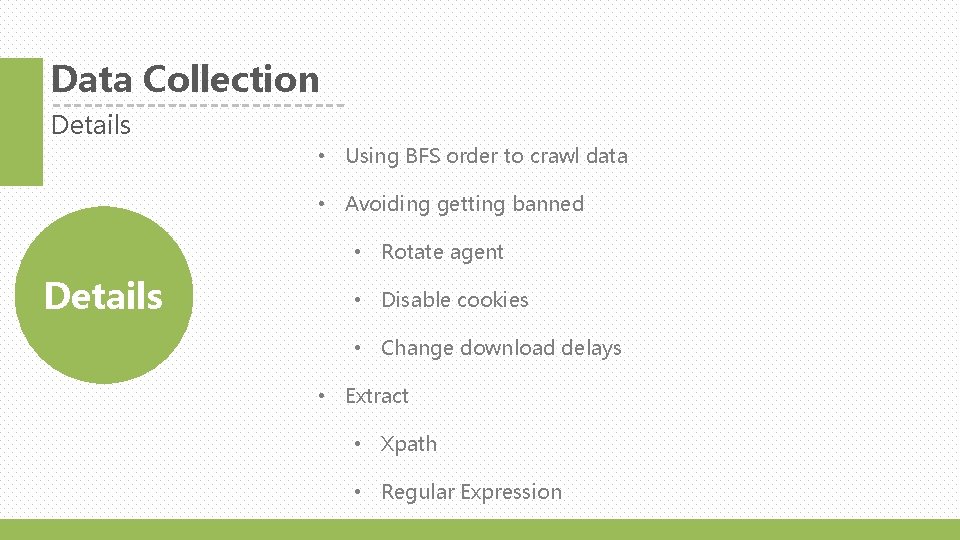 Data Collection
Details

Details

• Using BFS order to crawl data
• Avoiding getting banned
  • Rotate agent
  • Disable cookies
  • Change download delays
• Extract
  • Xpath
  • Regular Expression